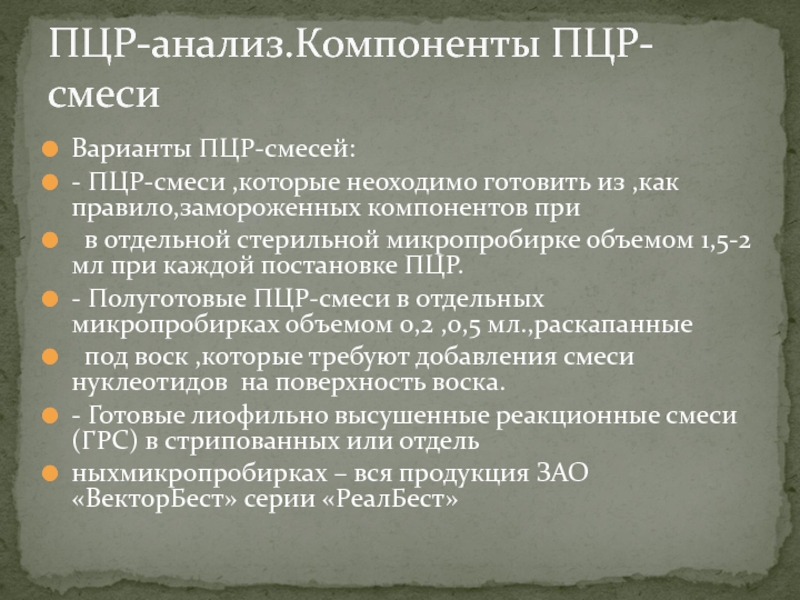 ПЦР-анализ.Компоненты ПЦР-смеси

Варианты ПЦР-смесей:

- ПЦР-смеси ,которые неоходимо готовить из ,как правило,замороженных компонентов при

в отдельной стерильной микропробирке объемом 1,5-2 мл при каждой постановке ПЦР.

- Полуготовые ПЦР-смеси в отдельных микропробирках объемом 0,2 ,0,5 мл.,раскапанные

под воск ,которые требуют добавления смеси нуклеотидов на поверхность воска.

- Готовые лиофильно высушенные реакционные смеси (ГРС) в стрипованных или отдель

ныхмикропробирках – вся продукция ЗАО «ВекторБест» серии «РеалБест»